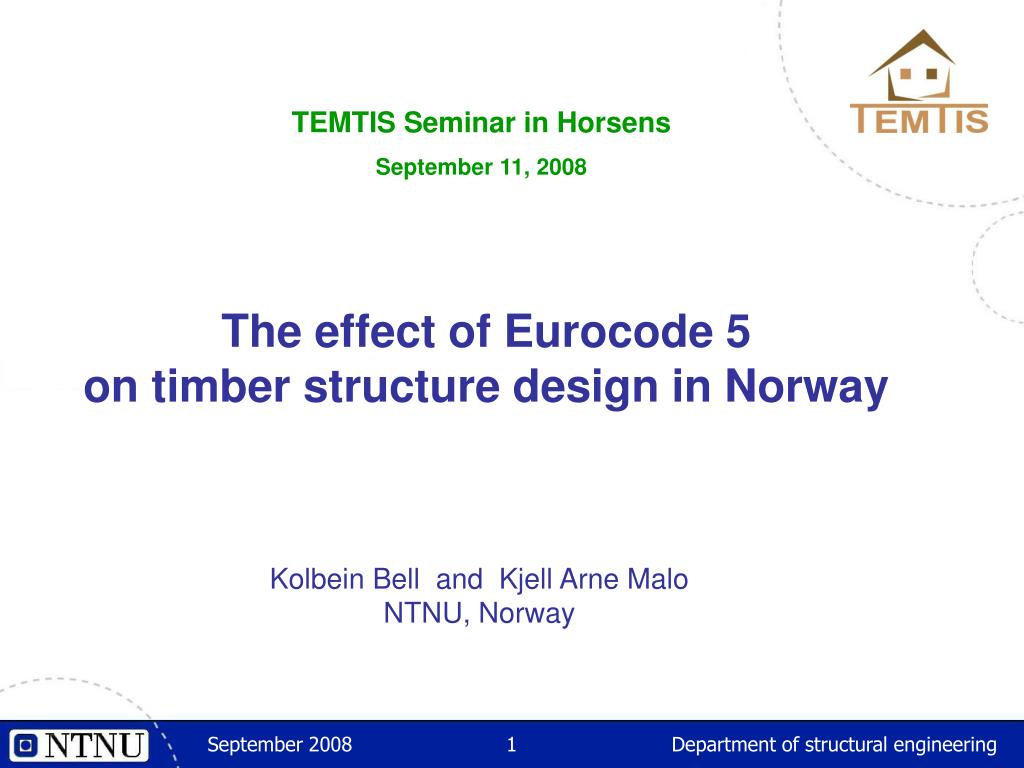 TEMTIS

TEMTIS Seminar in Horsens
September 11, 2008

The effect of Eurocode 5
on timber structure design in Norway

Kolbein Bell and Kjell Arne Malo
NTNU, Norway

NTNU
September 2008
1
Department of structural engineering